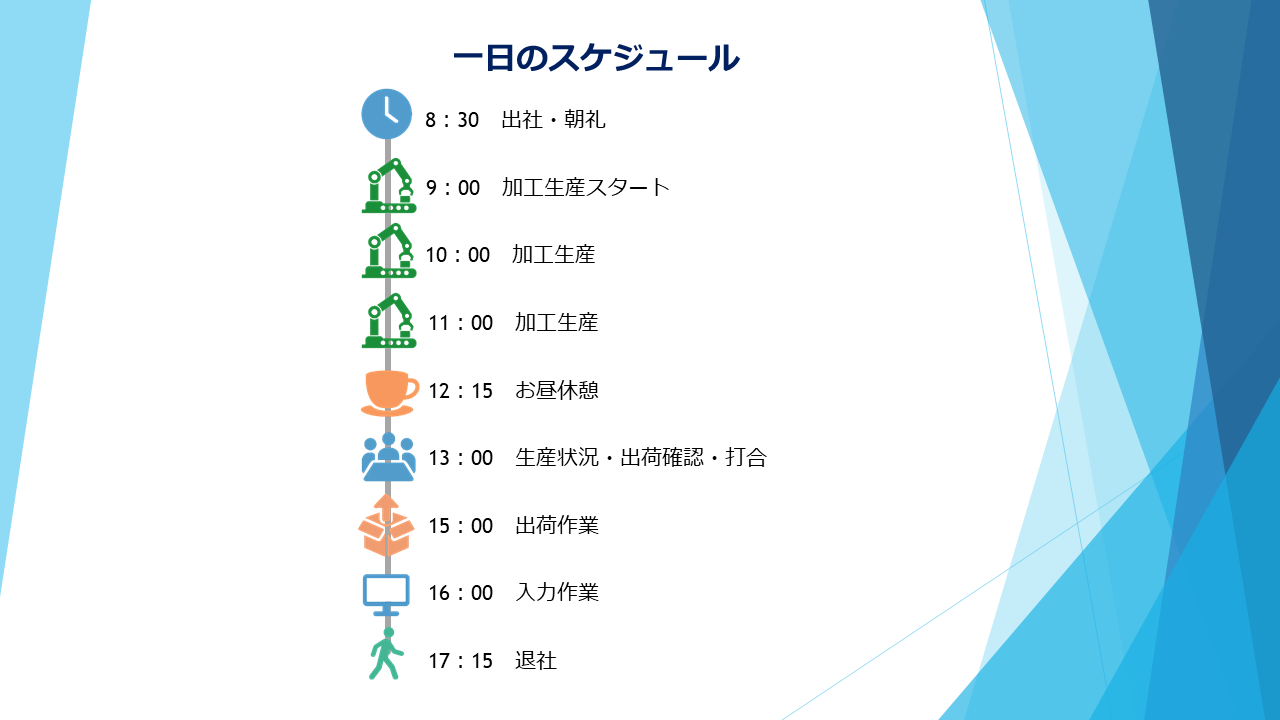 一日のスケジュール

8：30　出社・朝礼

9：00　加工生産スタート

10：00　加工生産

11：00　加工生産

12：15　お昼休憩

13：00　生産状況・出荷確認・打合

15：00　出荷作業

16：00　入力作業

17：15　退社